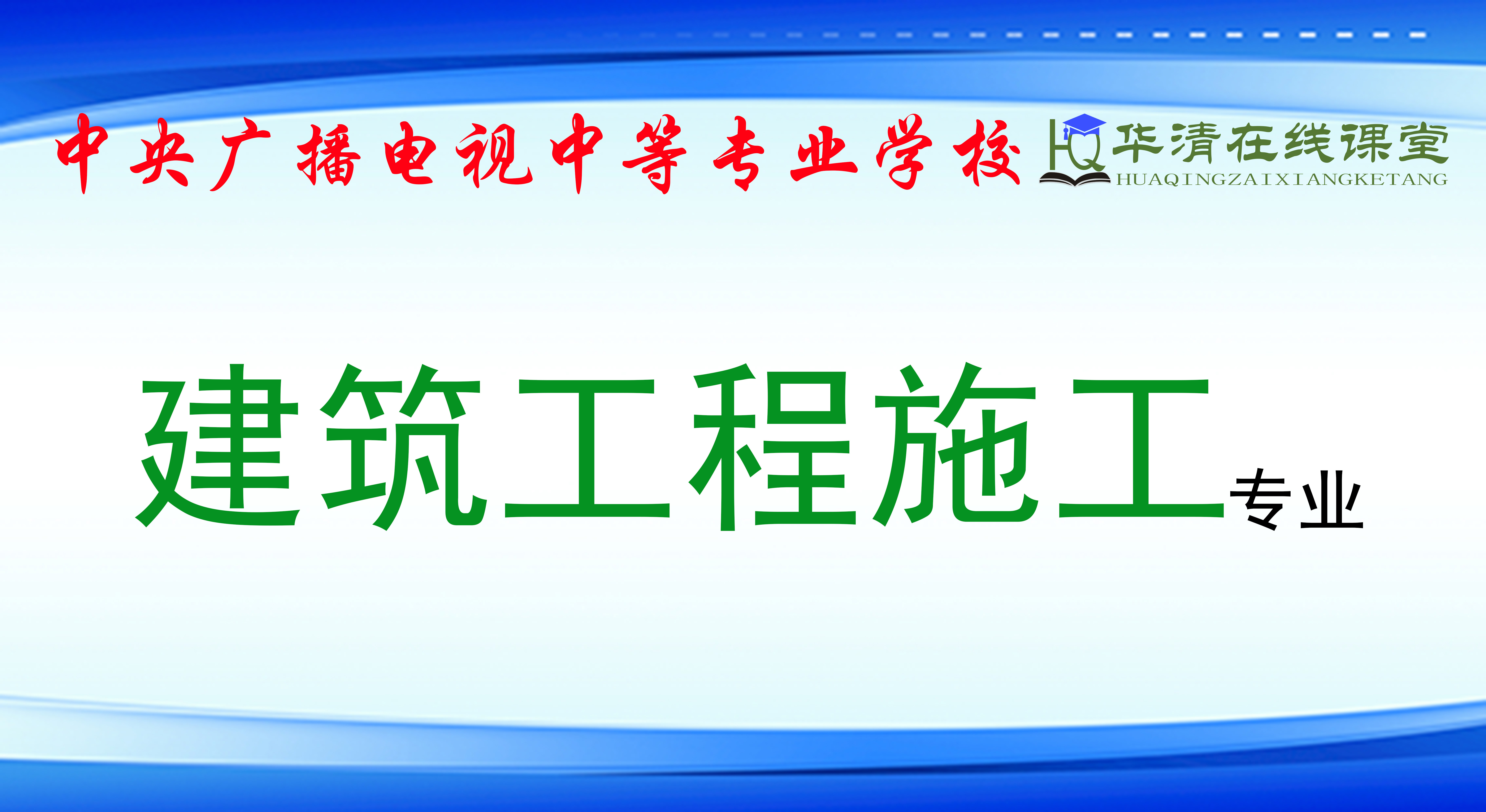 中央广播电视中等专业学校

HQ 华清在线课堂
HUAQINGZAIXIANGKETANG

建筑工程施工专业